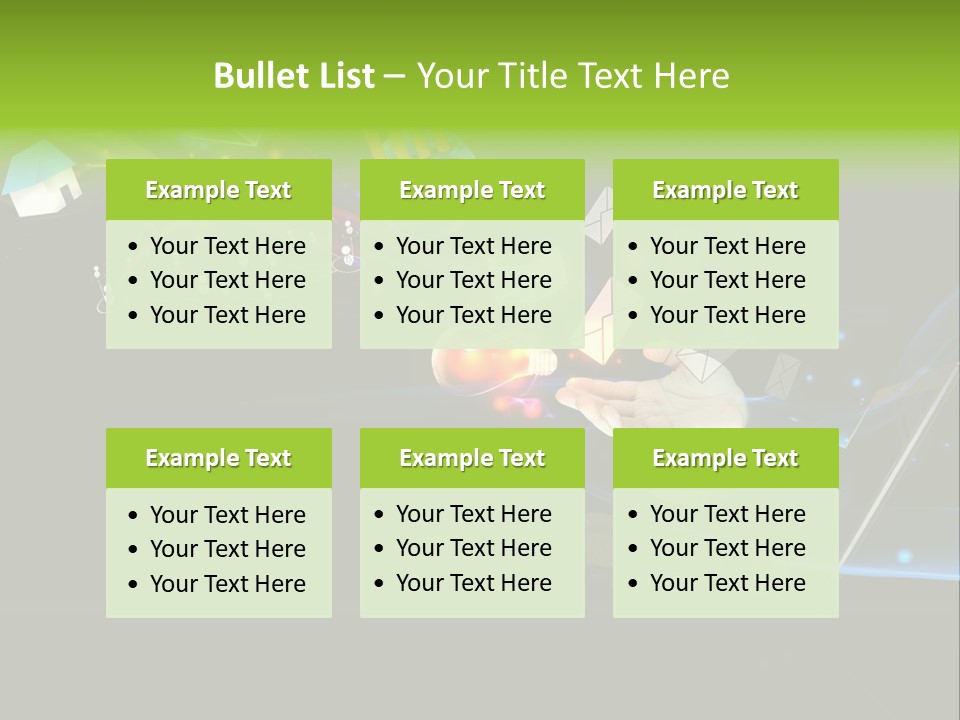 Bullet List – Your Title Text Here

Example Text
• Your Text Here
• Your Text Here
• Your Text Here

Example Text
• Your Text Here
• Your Text Here
• Your Text Here

Example Text
• Your Text Here
• Your Text Here
• Your Text Here

Example Text
• Your Text Here
• Your Text Here
• Your Text Here

Example Text
• Your Text Here
• Your Text Here
• Your Text Here

Example Text
• Your Text Here
• Your Text Here
• Your Text Here